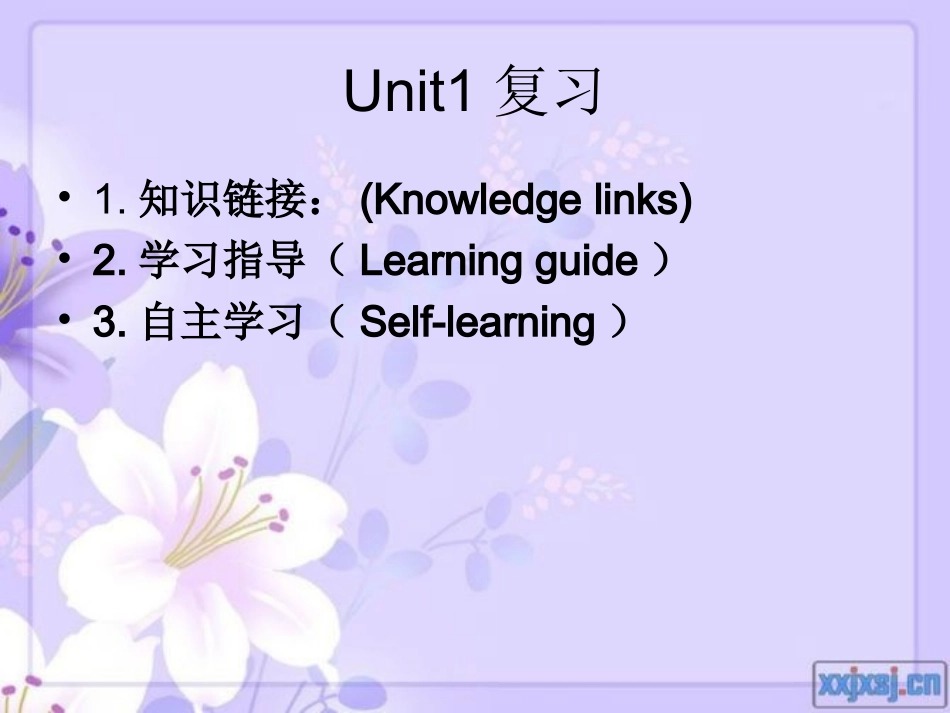 Unit1 复习

• 1. 知识链接： (Knowledge links)
• 2. 学习指导（ Learning guide ）
• 3. 自主学习（ Self-learning ）

xxjxsj.cn